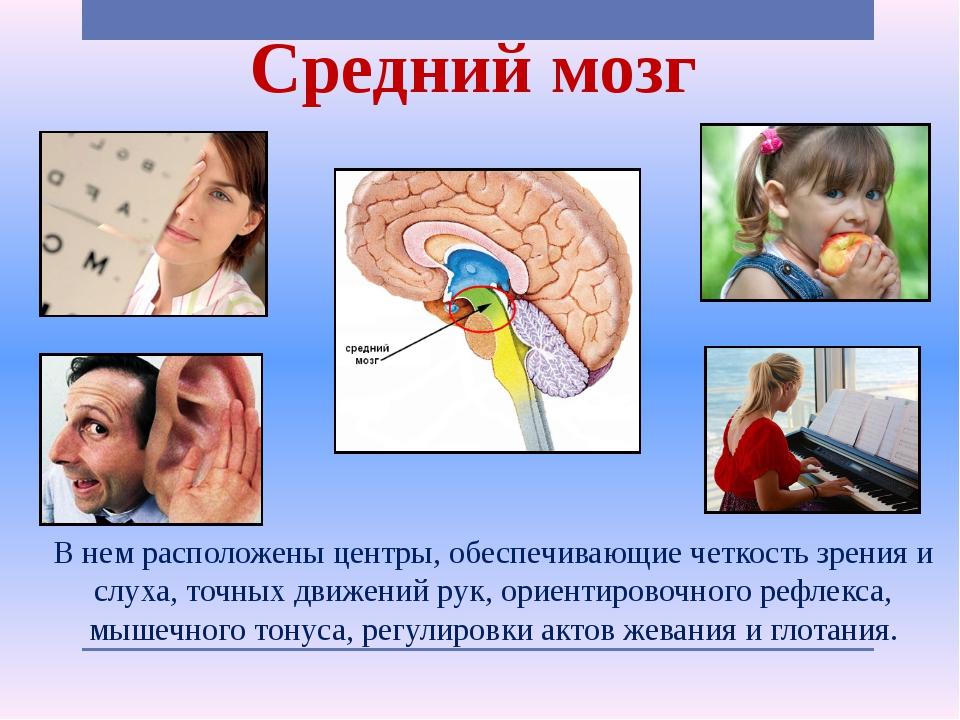 Средний мозг

средний мозг

В нем расположены центры, обеспечивающие четкость зрения и слуха, точных движений рук, ориентировочного рефлекса, мышечного тонуса, регулировки актов жевания и глотания.